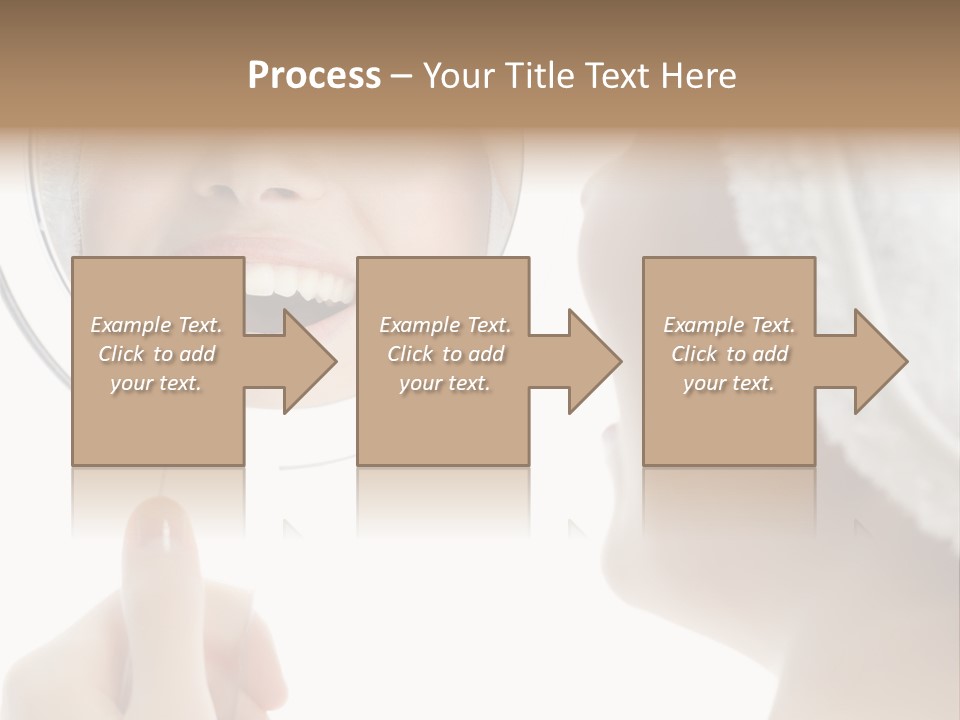 Process – Your Title Text Here

Example Text. Click to add your text.

Example Text. Click to add your text.

Example Text. Click to add your text.